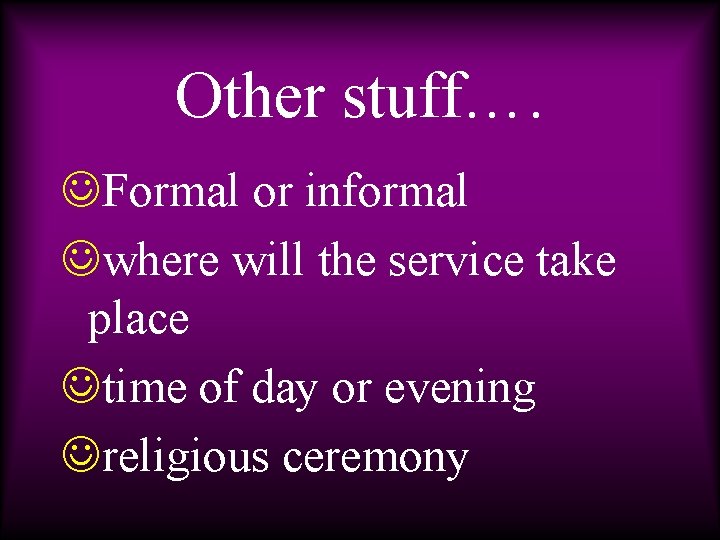 Other stuff….

☺Formal or informal

☺where will the service take place

☺time of day or evening

☺religious ceremony